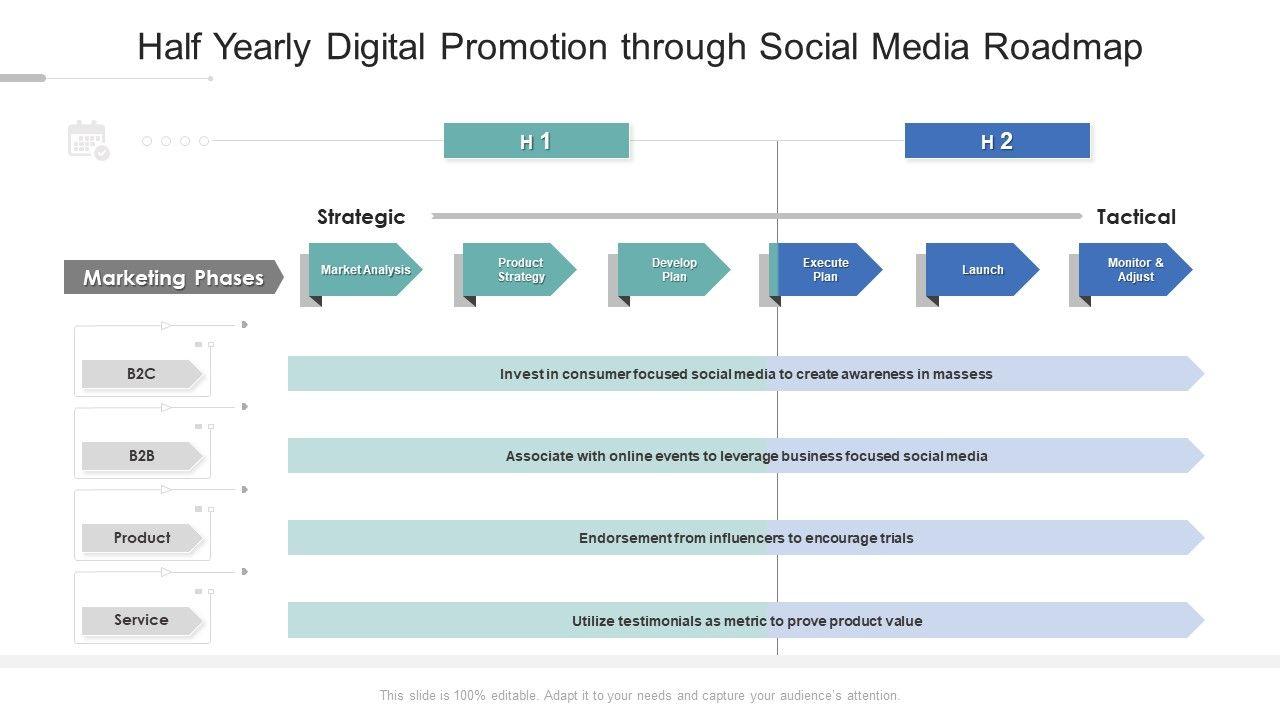 Half Yearly Digital Promotion through Social Media Roadmap

H 1

H 2

Strategic

Tactical

Marketing Phases

Market Analysis

Product Strategy

Develop Plan

Execute Plan

Launch

Monitor & Adjust

B2C

Invest in consumer focused social media to create awareness in massess

B2B

Associate with online events to leverage business focused social media

Product

Endorsement from influencers to encourage trials

Service

Utilize testimonials as metric to prove product value

This slide is 100% editable. Adapt it to your needs and capture your audience's attention.